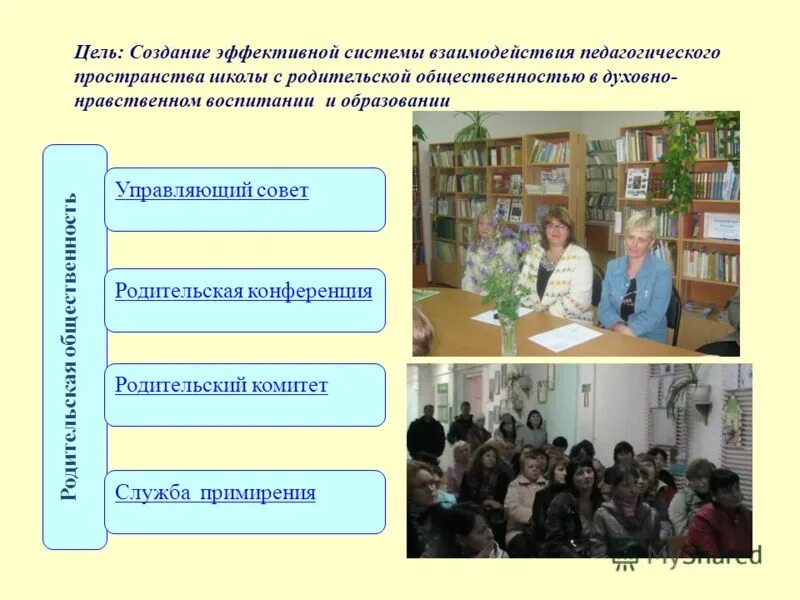 Цель: Создание эффективной системы взаимодействия педагогического пространства школы с родительской общественностью в духовно-нравственном воспитании и образовании

Родительская общественность

Управляющий совет

Родительская конференция

Родительский комитет

Служба примирения

MyShared